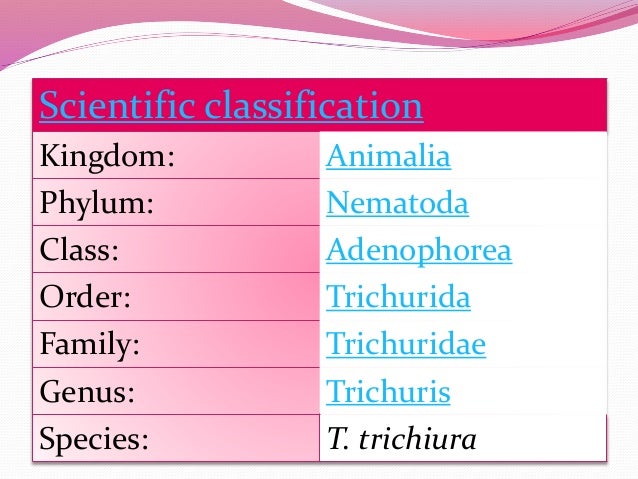 | Scientific classification | |
|---|---|
| Kingdom: | Animalia |
| Phylum: | Nematoda |
| Class: | Adenophorea |
| Order: | Trichurida |
| Family: | Trichuridae |
| Genus: | Trichuris |
| Species: | T. trichiura |